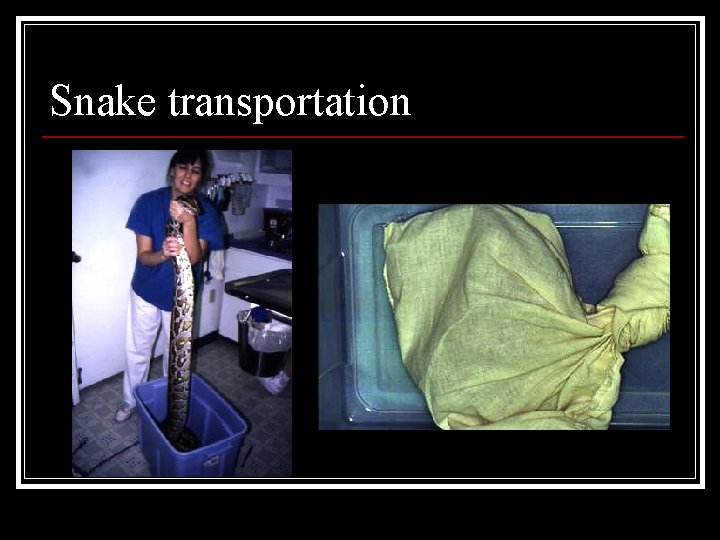 Snake transportation